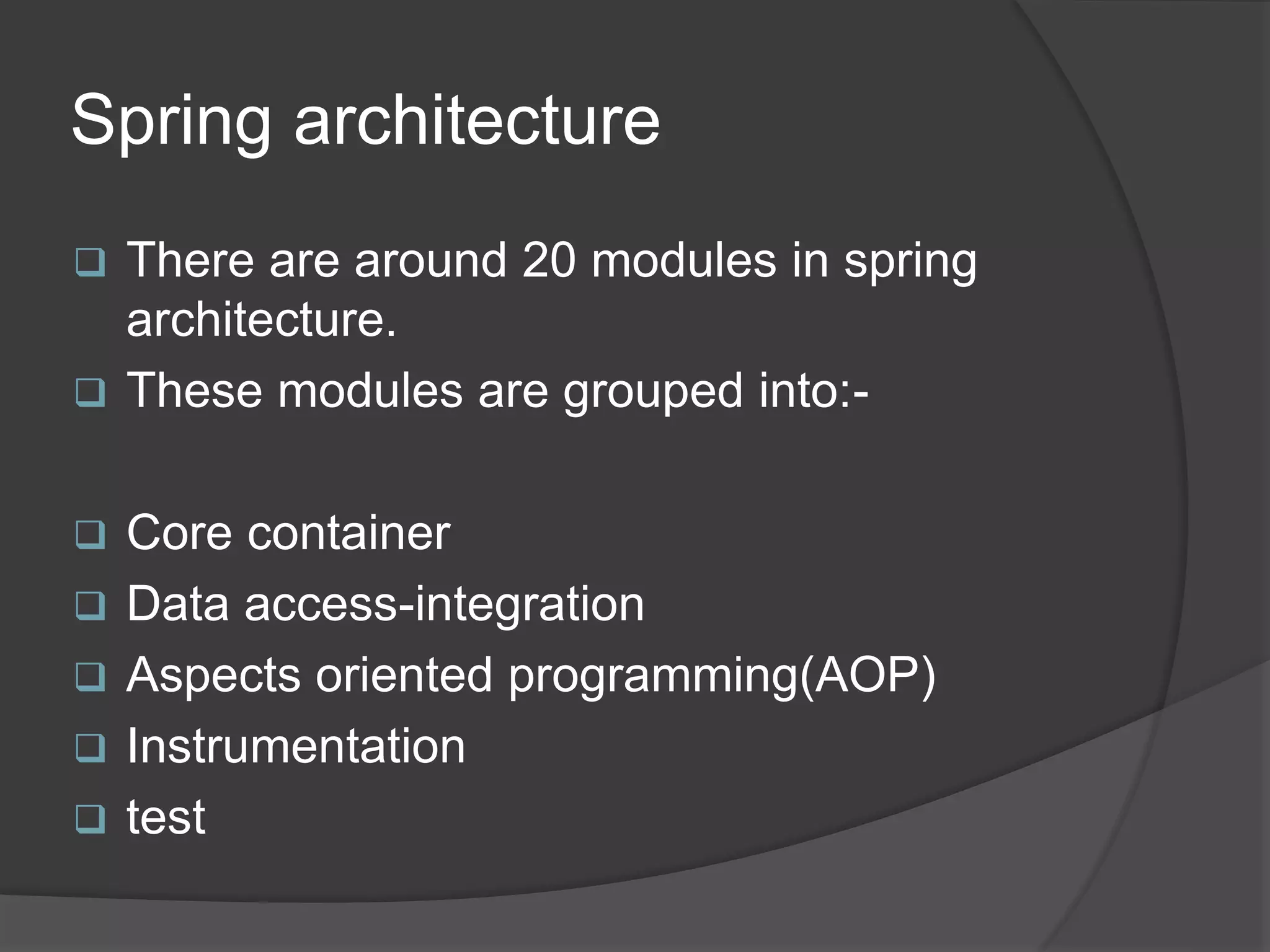 Spring architecture

❑ There are around 20 modules in spring architecture.
❑ These modules are grouped into:-

❑ Core container
❑ Data access-integration
❑ Aspects oriented programming(AOP)
❑ Instrumentation
❑ test